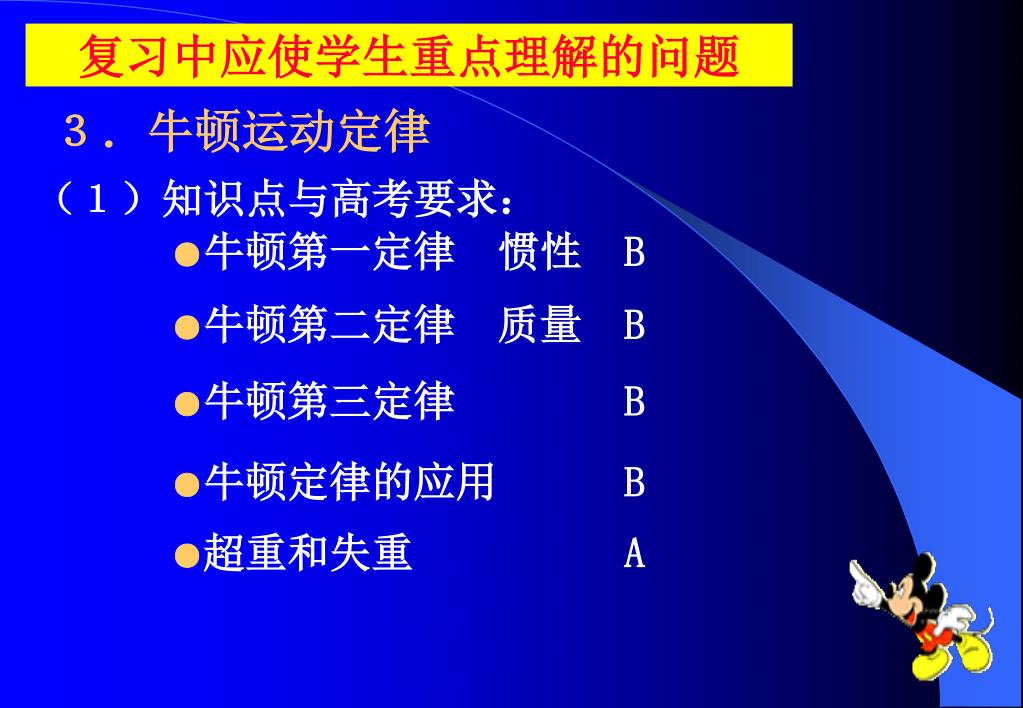 复习中应使学生重点理解的问题

３．牛顿运动定律

（１）知识点与高考要求：

●牛顿第一定律　惯性　B

●牛顿第二定律　质量　B

●牛顿第三定律　B

●牛顿定律的应用　B

●超重和失重　A